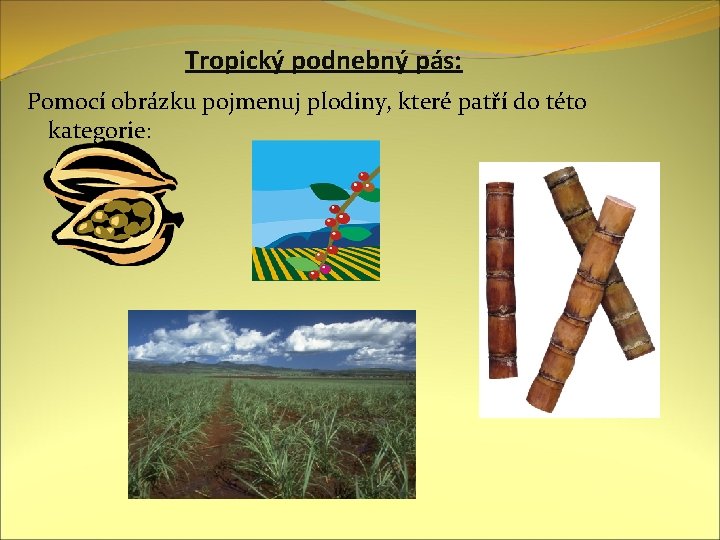 Tropický podnebný pás:

Pomocí obrázku pojmenuj plodiny, které patří do této kategorie: